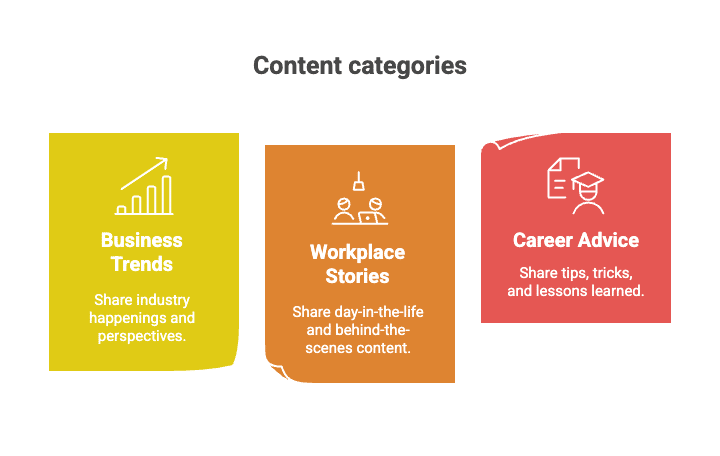 Content categories

Business Trends

Share industry happenings and perspectives.

Workplace Stories

Share day-in-the-life and behind-the-scenes content.

Career Advice

Share tips, tricks, and lessons learned.